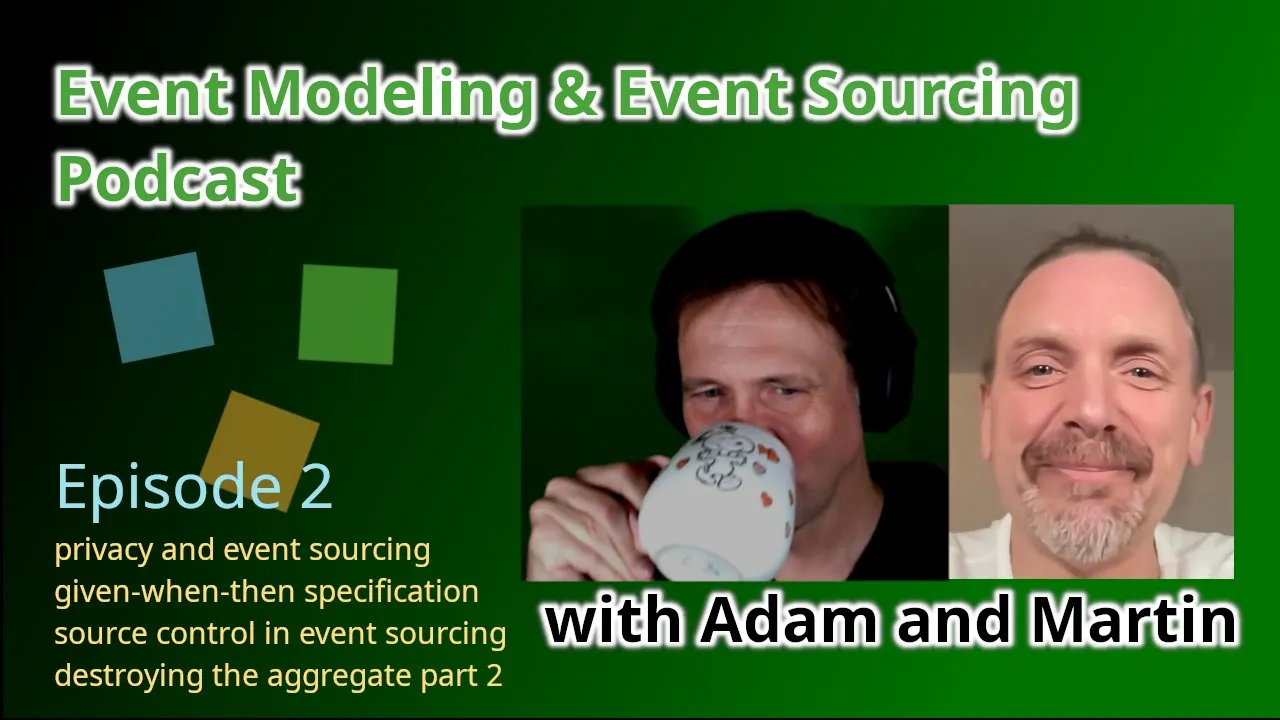 Event Modeling & Event Sourcing Podcast

Episode 2
privacy and event sourcing
given-when-then specification
source control in event sourcing
destroying the aggregate part 2

with Adam and Martin